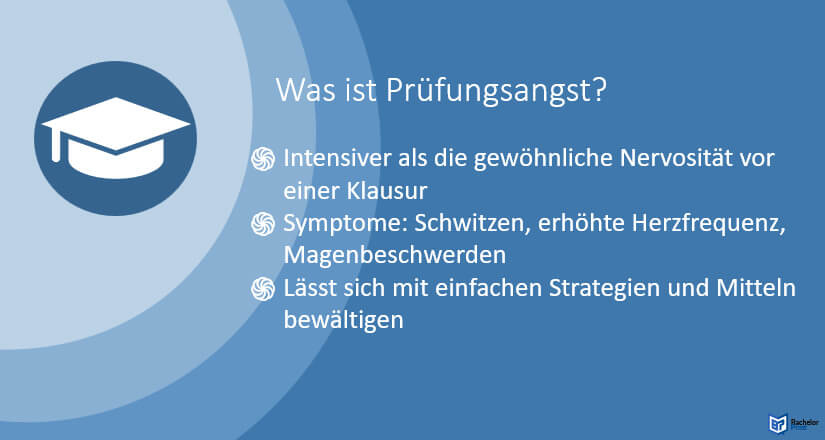 Was ist Prüfungsangst?

Intensiver als die gewöhnliche Nervosität vor einer Klausur

Symptome: Schwitzen, erhöhte Herzfrequenz, Magenbeschwerden

Lässt sich mit einfachen Strategien und Mitteln bewältigen

Bachelor Print